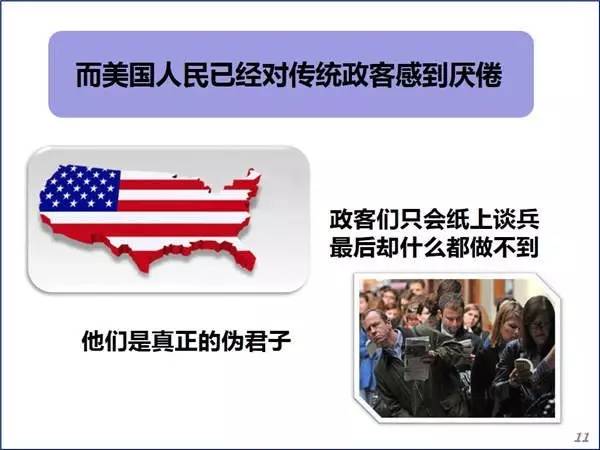 而美国人民已经对传统政客感到厌倦

政客们只会纸上谈兵
最后却什么都做不到

他们是真正的伪君子

11